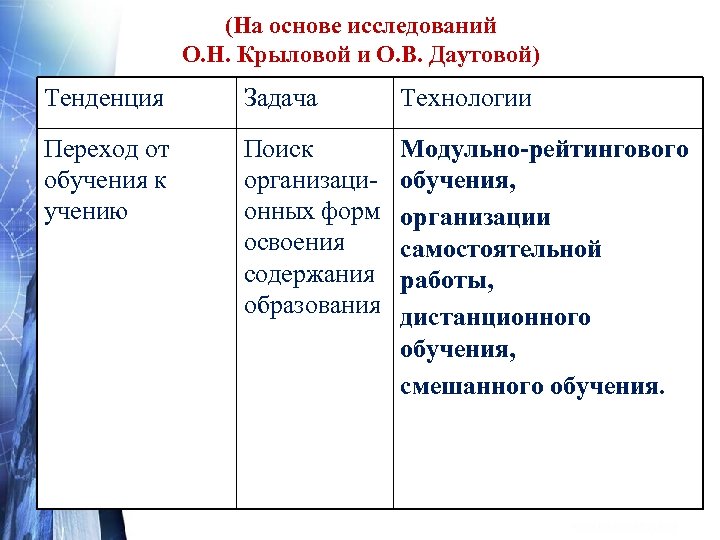 (На основе исследований
О.Н. Крыловой и О.В. Даутовой)

| Тенденция | Задача | Технологии |
|---|---|---|
| Переход от обучения к учению | Поиск организационных форм освоения содержания образования | Модульно-рейтингового обучения, организации самостоятельной работы, дистанционного обучения, смешанного обучения. |